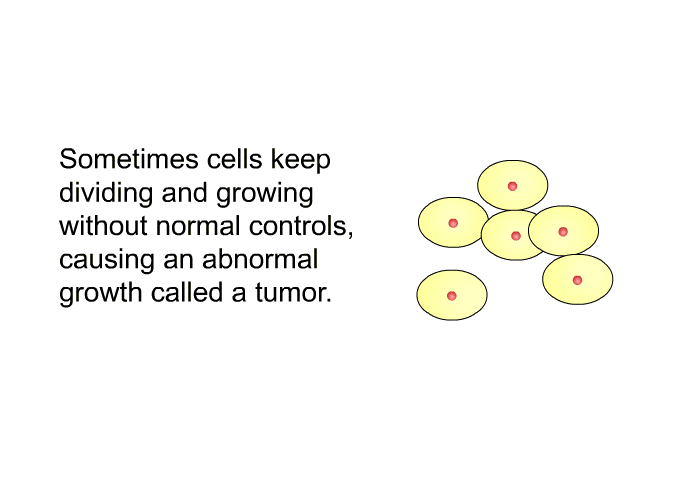 Sometimes cells keep dividing and growing without normal controls, causing an abnormal growth called a tumor.